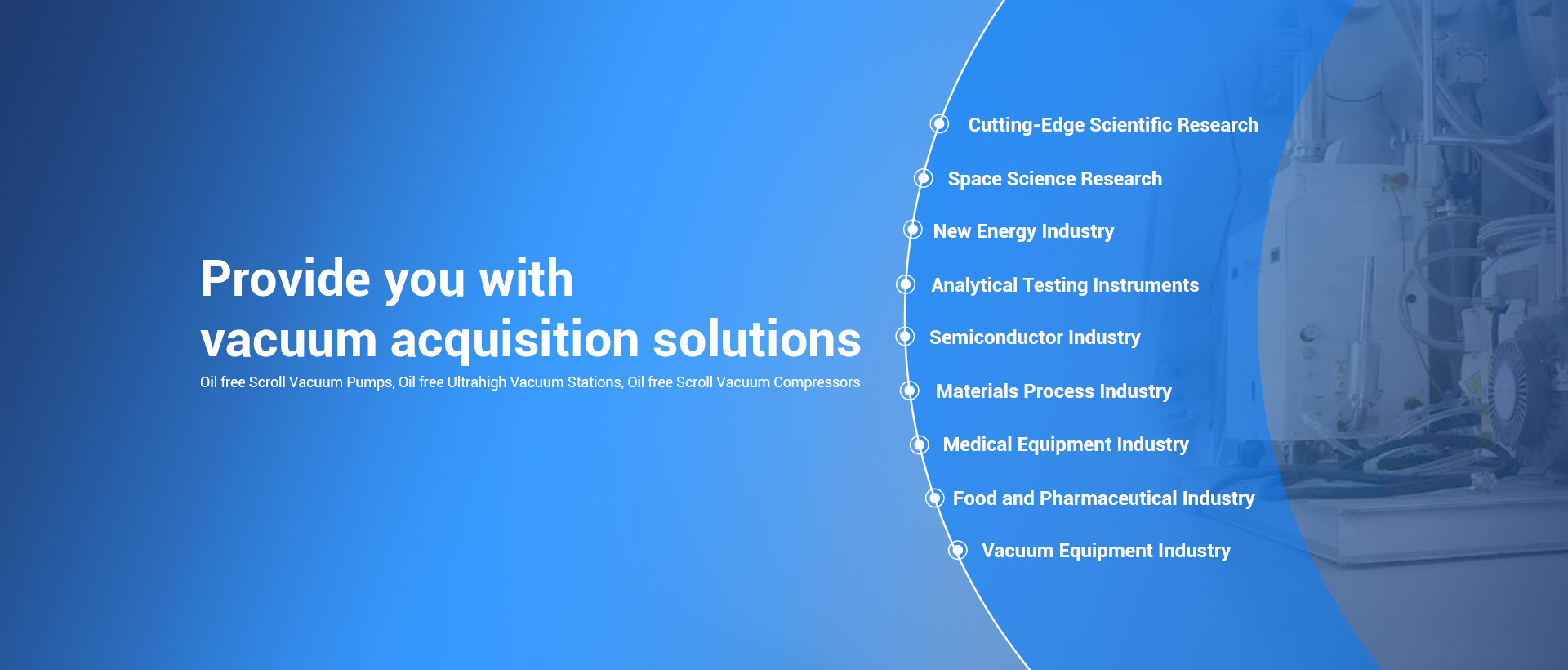 Provide you with
vacuum acquisition solutions

Oil free Scroll Vacuum Pumps, Oil free Ultrahigh Vacuum Stations, Oil free Scroll Vacuum Compressors

Cutting-Edge Scientific Research

Space Science Research

New Energy Industry

Analytical Testing Instruments

Semiconductor Industry

Materials Process Industry

Medical Equipment Industry

Food and Pharmaceutical Industry

Vacuum Equipment Industry